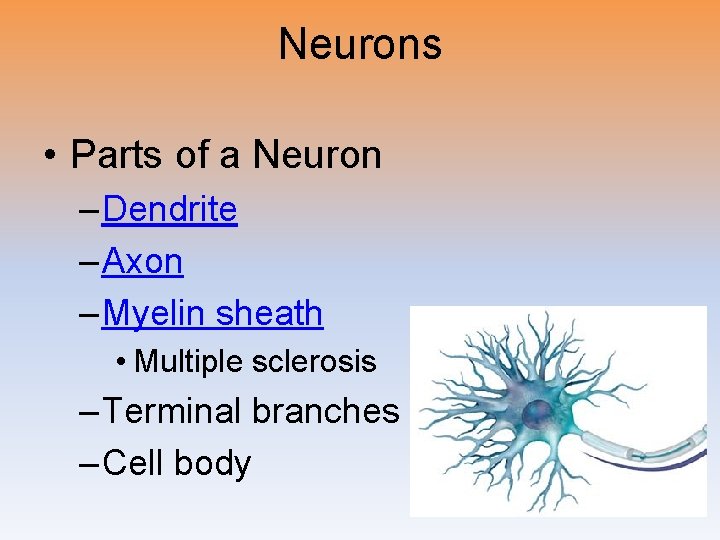 Neurons

• Parts of a Neuron
– Dendrite
– Axon
– Myelin sheath
• Multiple sclerosis
– Terminal branches
– Cell body